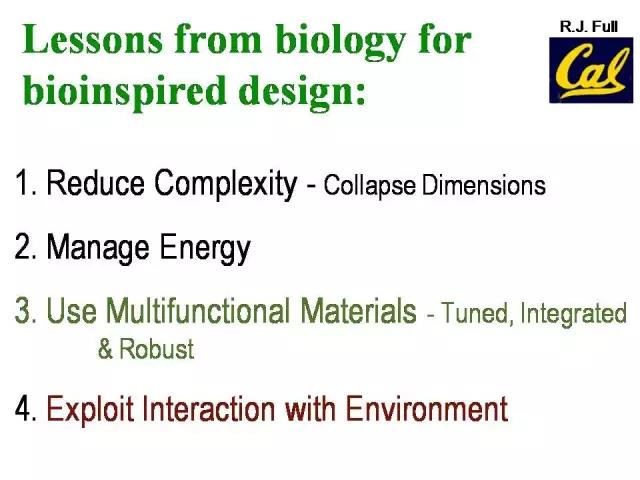 Lessons from biology for bioinspired design:

R.J. Full

Cal

1. Reduce Complexity - Collapse Dimensions

2. Manage Energy

3. Use Multifunctional Materials - Tuned, Integrated & Robust

4. Exploit Interaction with Environment